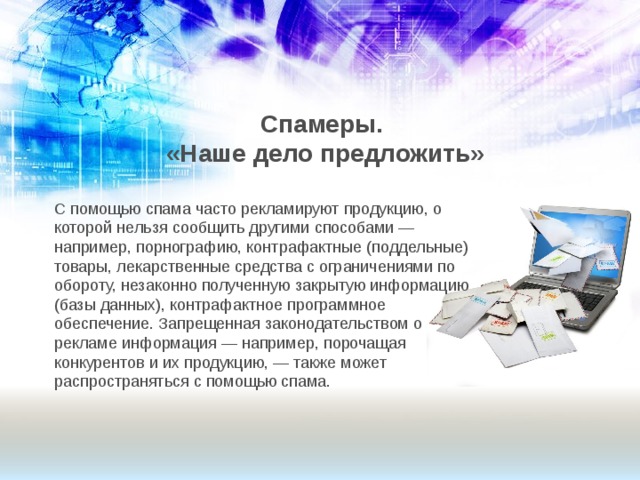 Спамеры.
«Наше дело предложить»

С помощью спама часто рекламируют продукцию, о которой нельзя сообщить другими способами — например, порнографию, контрафактные (поддельные) товары, лекарственные средства с ограничениями по обороту, незаконно полученную закрытую информацию (базы данных), контрафактное программное обеспечение. Запрещенная законодательством о рекламе информация — например, порочащая конкурентов и их продукцию, — также может распространяться с помощью спама.